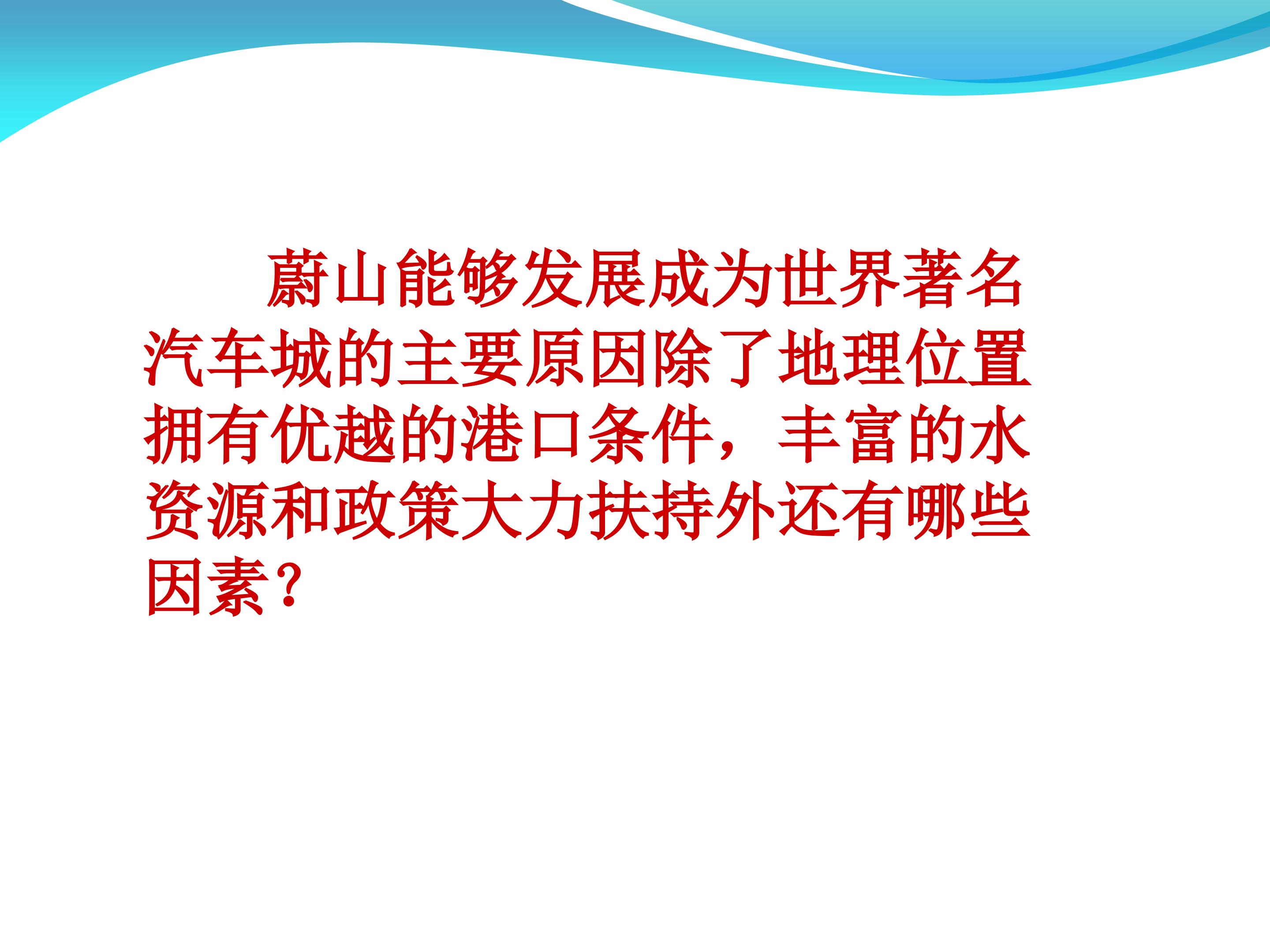 蔚山能够发展成为世界著名汽车城的主要原因除了地理位置拥有优越的港口条件，丰富的水资源和政策大力扶持外还有哪些因素？